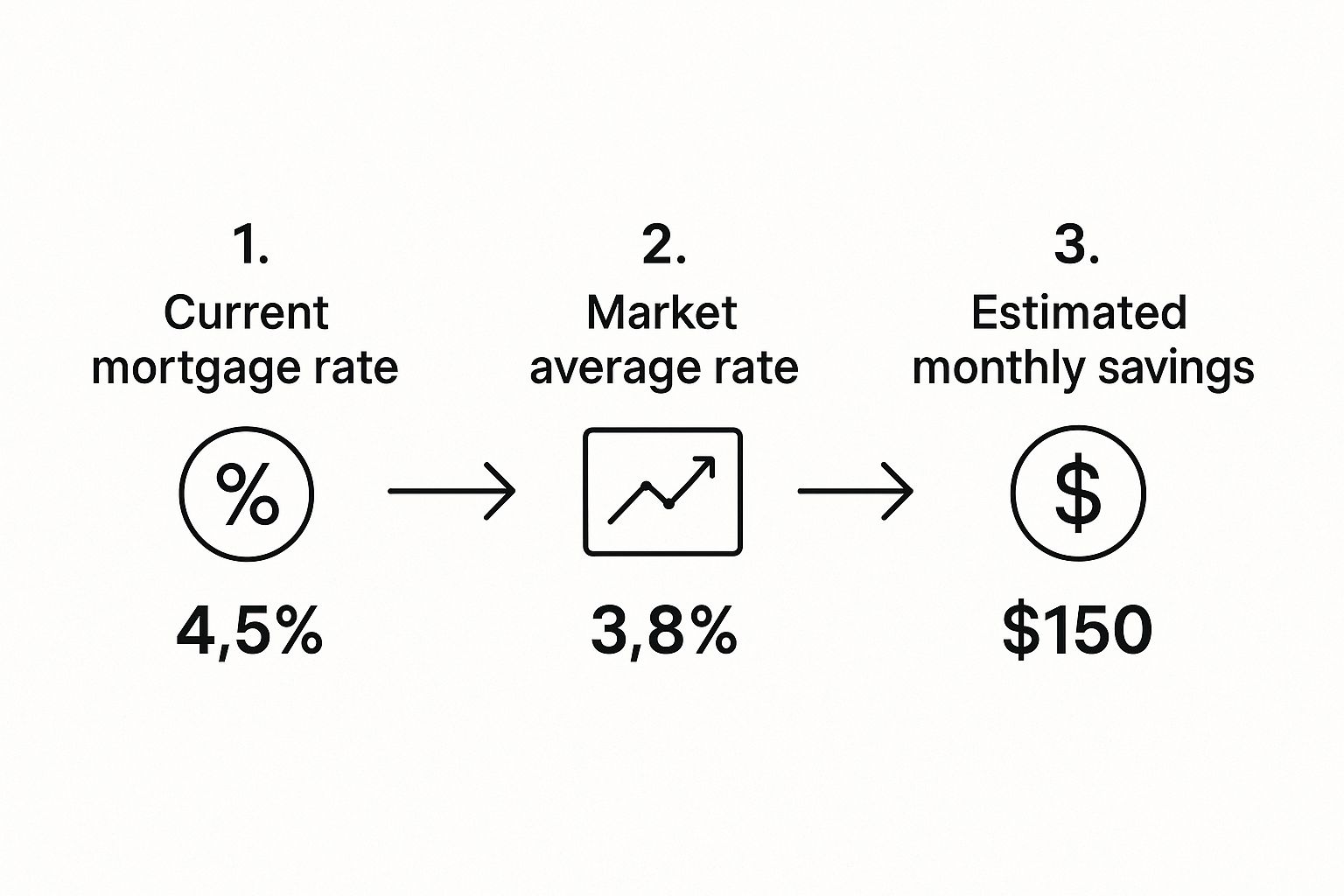 1.
Current mortgage rate

%

4,5%

2.
Market average rate

3,8%

3.
Estimated monthly savings

$

$150